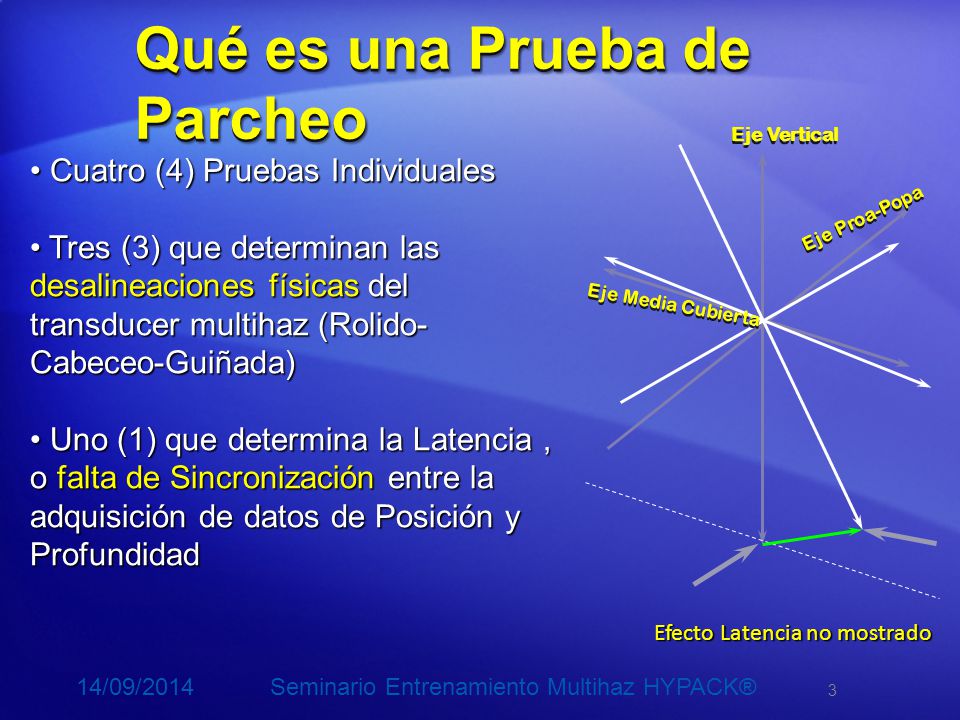 Qué es una Prueba de Parcheo

• Cuatro (4) Pruebas Individuales

• Tres (3) que determinan las desalineaciones físicas del transducer multihaz (Rolido-Cabeceo-Guiñada)

• Uno (1) que determina la Latencia , o falta de Sincronización entre la adquisición de datos de Posición y Profundidad

Eje Vertical

Eje Proa-Popa

Eje Media Cubierta

Efecto Latencia no mostrado

14/09/2014 Seminario Entrenamiento Multihaz HYPACK® 3